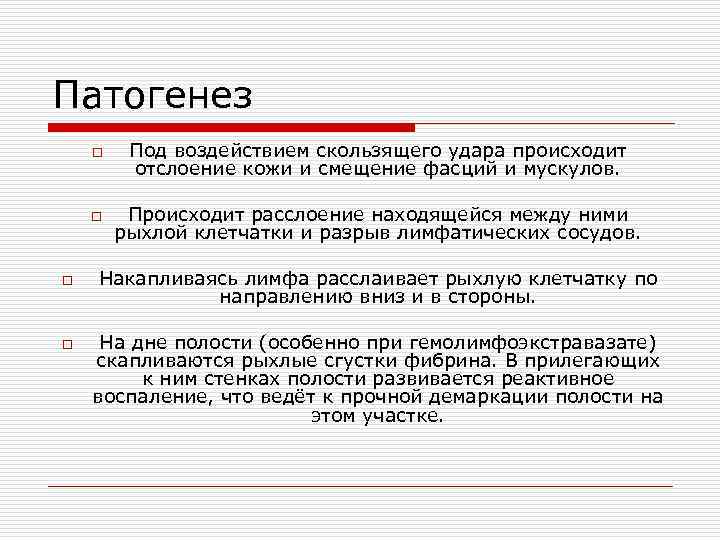 Патогенез

□ Под воздействием скользящего удара происходит отслоение кожи и смещение фасций и мускулов.

□ Происходит расслоение находящейся между ними рыхлой клетчатки и разрыв лимфатических сосудов.

□ Накапливаясь лимфа расслаивает рыхлую клетчатку по направлению вниз и в стороны.

□ На дне полости (особенно при гемолимфоэкстравазате) скапливаются рыхлые сгустки фибрина. В прилегающих к ним стенках полости развивается реактивное воспаление, что ведёт к прочной демаркации полости на этом участке.